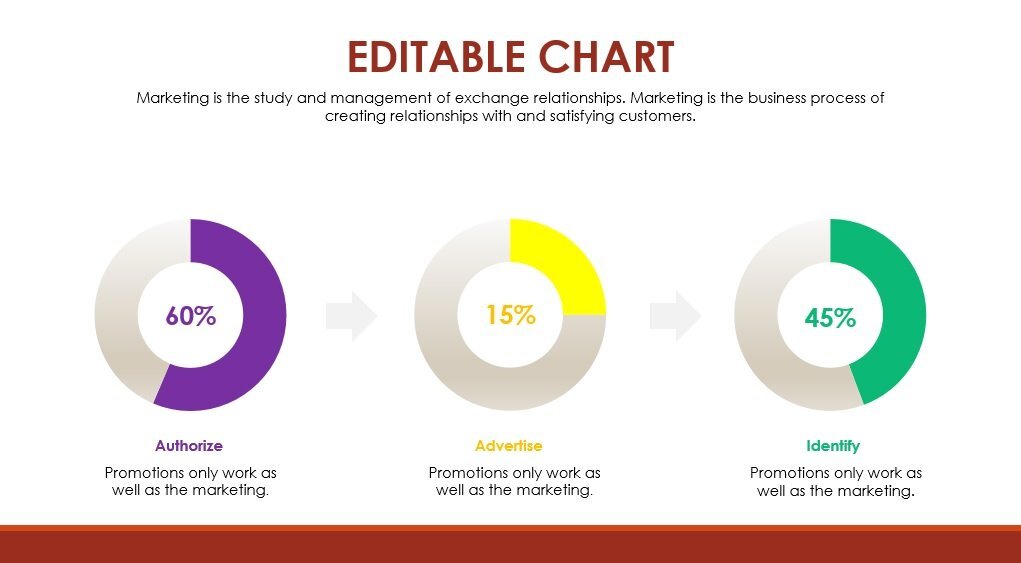 EDITABLE CHART

Marketing is the study and management of exchange relationships. Marketing is the business process of creating relationships with and satisfying customers.

60%

Authorize

Promotions only work as well as the marketing.

15%

Advertise

Promotions only work as well as the marketing.

45%

Identify

Promotions only work as well as the marketing.